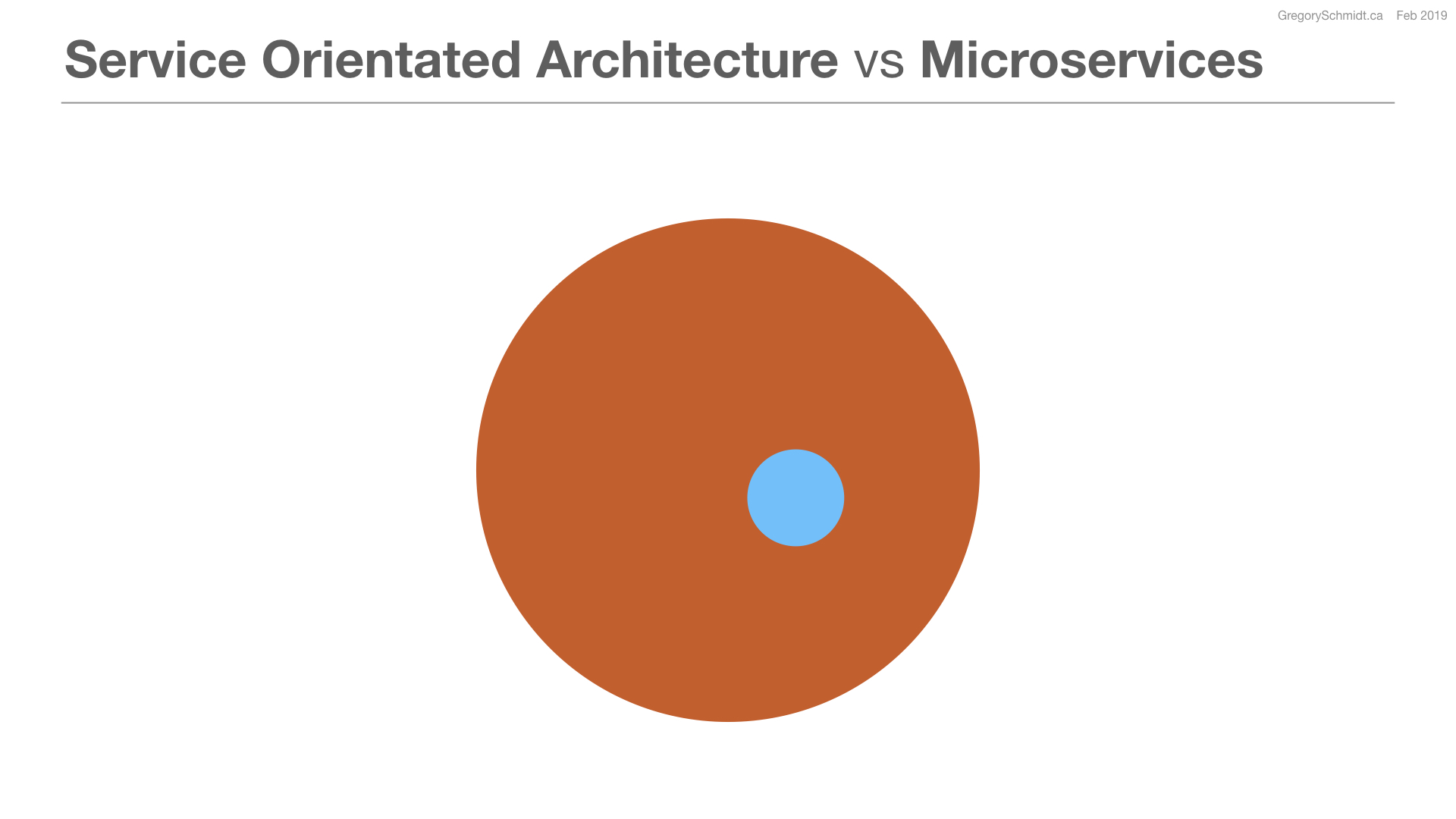 GregorySchmidt.ca Feb 2019

Service Orientated Architecture vs Microservices